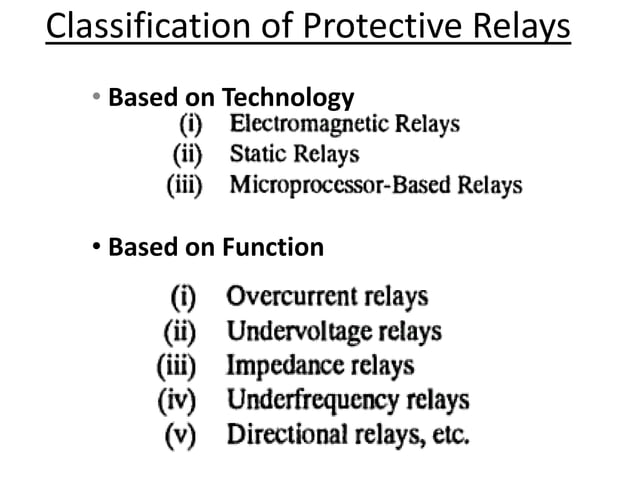 Classification of Protective Relays

• Based on Technology
(i) Electromagnetic Relays
(ii) Static Relays
(iii) Microprocessor-Based Relays

• Based on Function
(i) Overcurrent relays
(ii) Undervoltage relays
(iii) Impedance relays
(iv) Underfrequency relays
(v) Directional relays, etc.